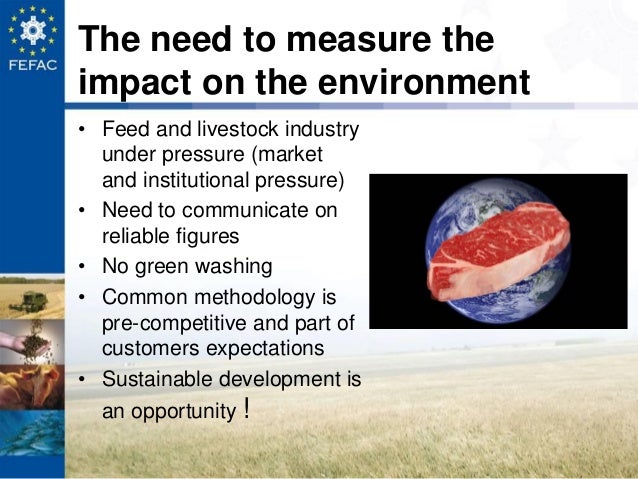 FEFAC

The need to measure the impact on the environment

• Feed and livestock industry under pressure (market and institutional pressure)
• Need to communicate on reliable figures
• No green washing
• Common methodology is pre-competitive and part of customers expectations
• Sustainable development is an opportunity !